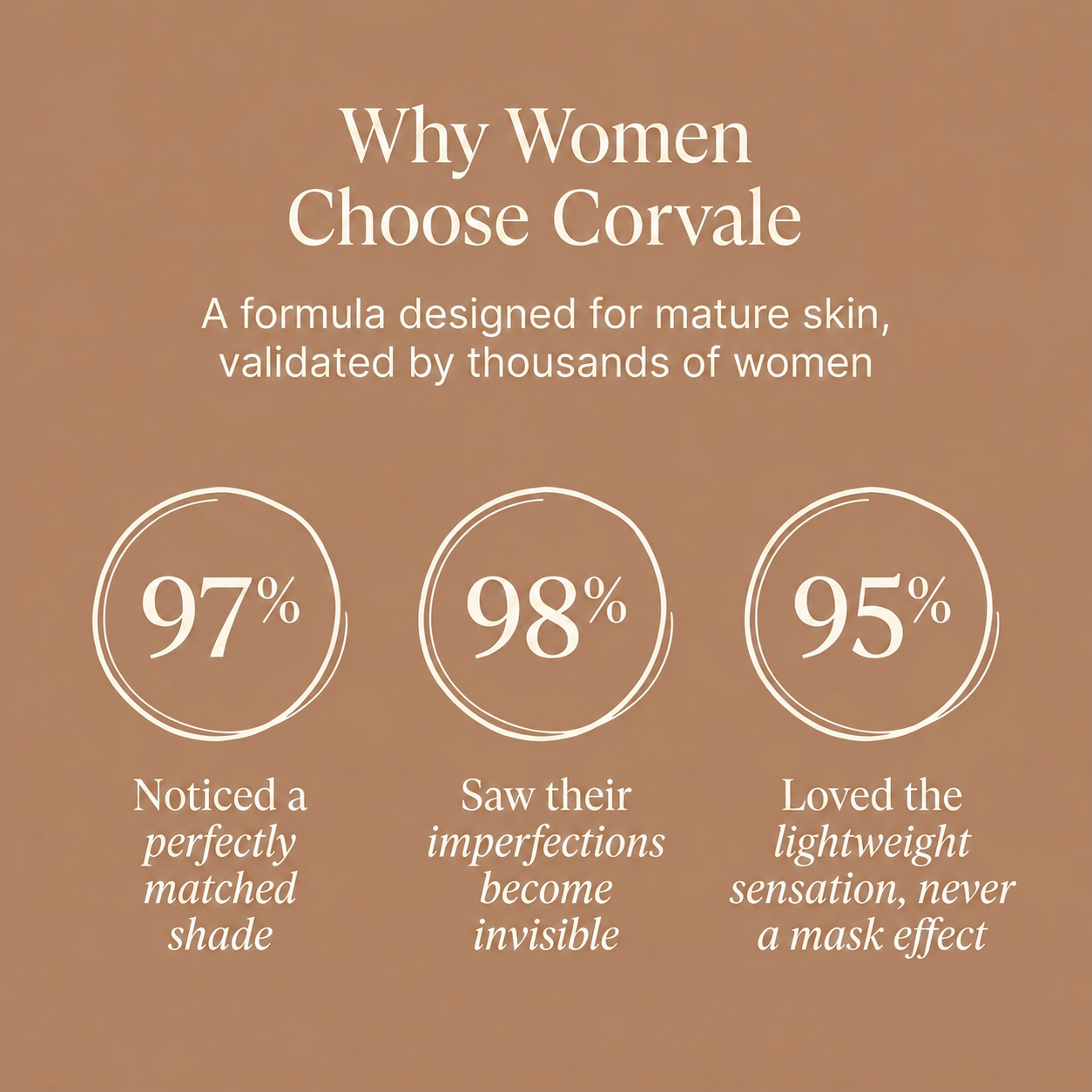 Why Women Choose Corvale

A formula designed for mature skin, validated by thousands of women

97%

Noticed a perfectly matched shade

98%

Saw their imperfections become invisible

95%

Loved the lightweight sensation, never a mask effect